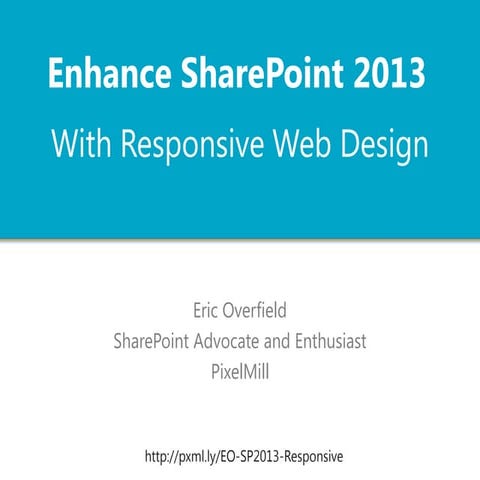 Enhance SharePoint 2013
With Responsive Web Design

Eric Overfield
SharePoint Advocate and Enthusiast
PixelMill

http://pxml.ly/EO-SP2013-Responsive